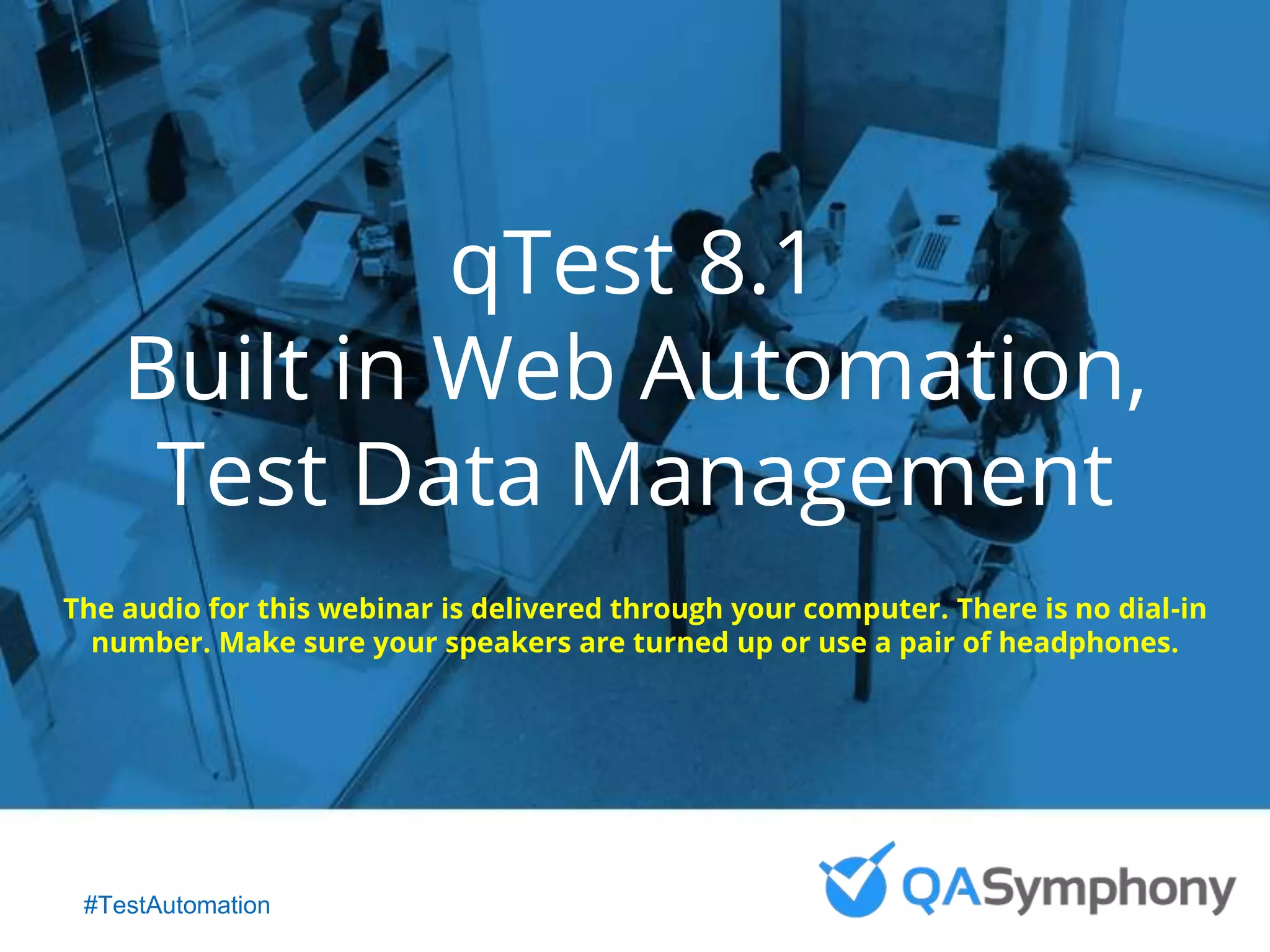 qTest 8.1
Built in Web Automation, Test Data Management

The audio for this webinar is delivered through your computer. There is no dial-in number. Make sure your speakers are turned up or use a pair of headphones.

#TestAutomation

QASymphony